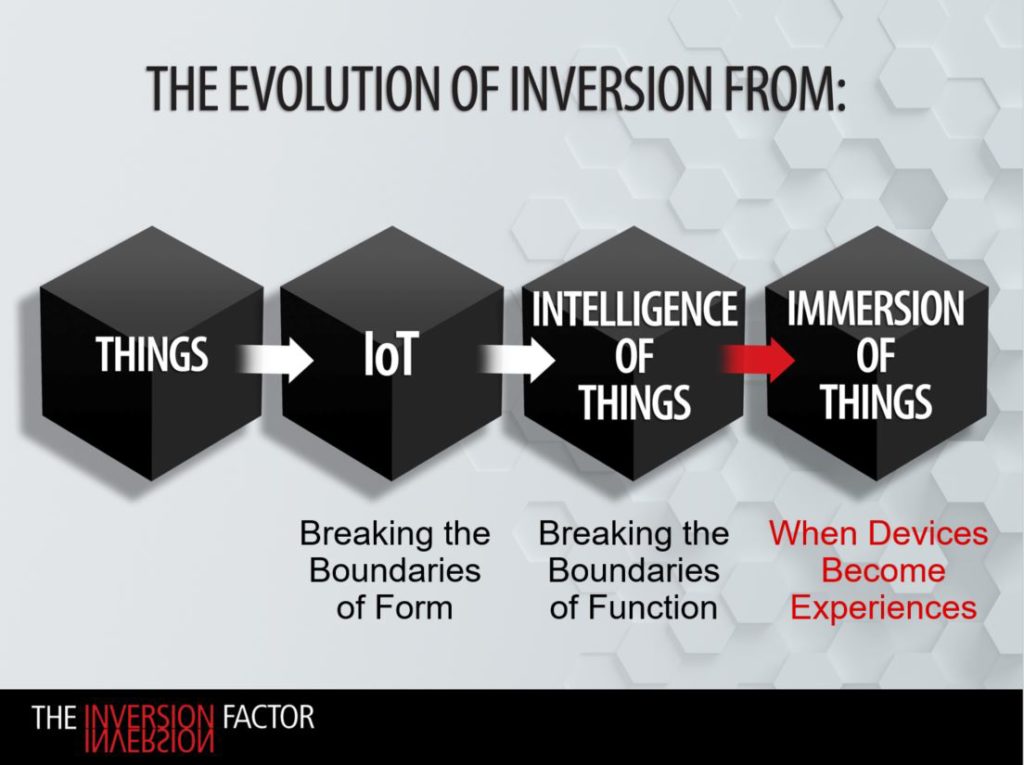 THE EVOLUTION OF INVERSION FROM:

THINGS

IoT

INTELLIGENCE OF THINGS

IMMERSION OF THINGS

Breaking the Boundaries of Form

Breaking the Boundaries of Function

When Devices Become Experiences

THE INVERSION FACTOR